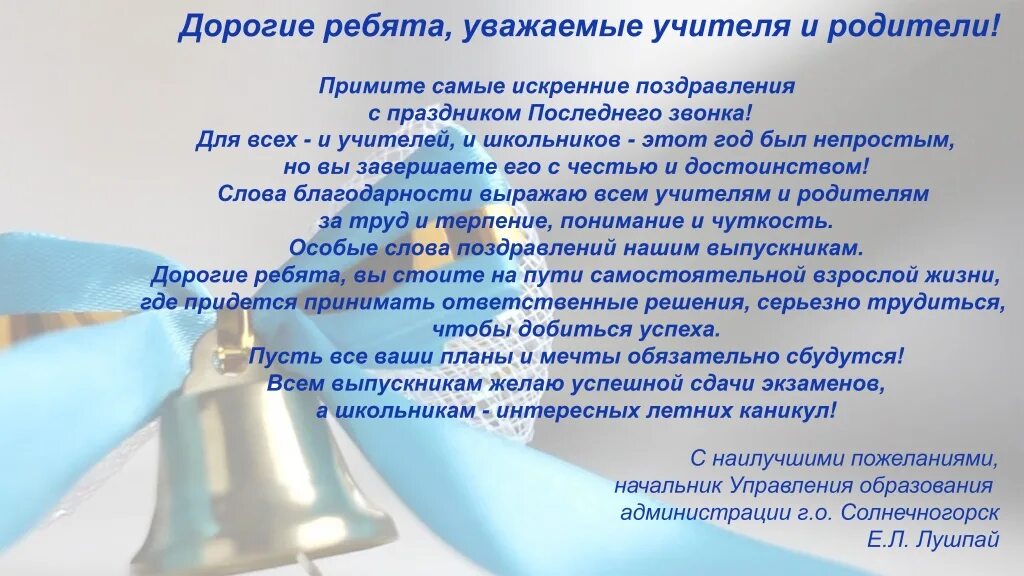 Дорогие ребята, уважаемые учителя и родители!

Примите самые искренние поздравления с праздником Последнего звонка!
Для всех - и учителей, и школьников - этот год был непростым, но вы завершаете его с честью и достоинством!
Слова благодарности выражаю всем учителям и родителям за труд и терпение, понимание и чуткость.
Особые слова поздравлений нашим выпускникам.
Дорогие ребята, вы стоите на пути самостоятельной взрослой жизни, где придется принимать ответственные решения, серьезно трудиться, чтобы добиться успеха.
Пусть все ваши планы и мечты обязательно сбудутся!
Всем выпускникам желаю успешной сдачи экзаменов, а школьникам - интересных летних каникул!

С наилучшими пожеланиями,
начальник Управления образования
администрации г.о. Солнечногорск
Е.Л. Лушпай